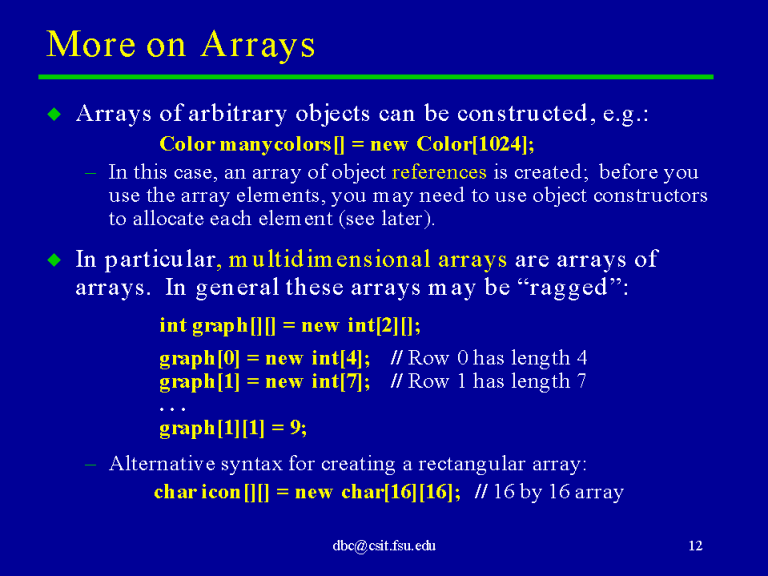 More on Arrays

◆ Arrays of arbitrary objects can be constructed, e.g.:

Color manycolors[] = new Color[1024];

– In this case, an array of object references is created; before you use the array elements, you may need to use object constructors to allocate each element (see later).

◆ In particular, multidimensional arrays are arrays of arrays. In general these arrays may be "ragged":

int graph[][] = new int[2][];

graph[0] = new int[4]; // Row 0 has length 4
graph[1] = new int[7]; // Row 1 has length 7
. . .
graph[1][1] = 9;

– Alternative syntax for creating a rectangular array:

char icon[][] = new char[16][16]; // 16 by 16 array

dbc@csit.fsu.edu

12